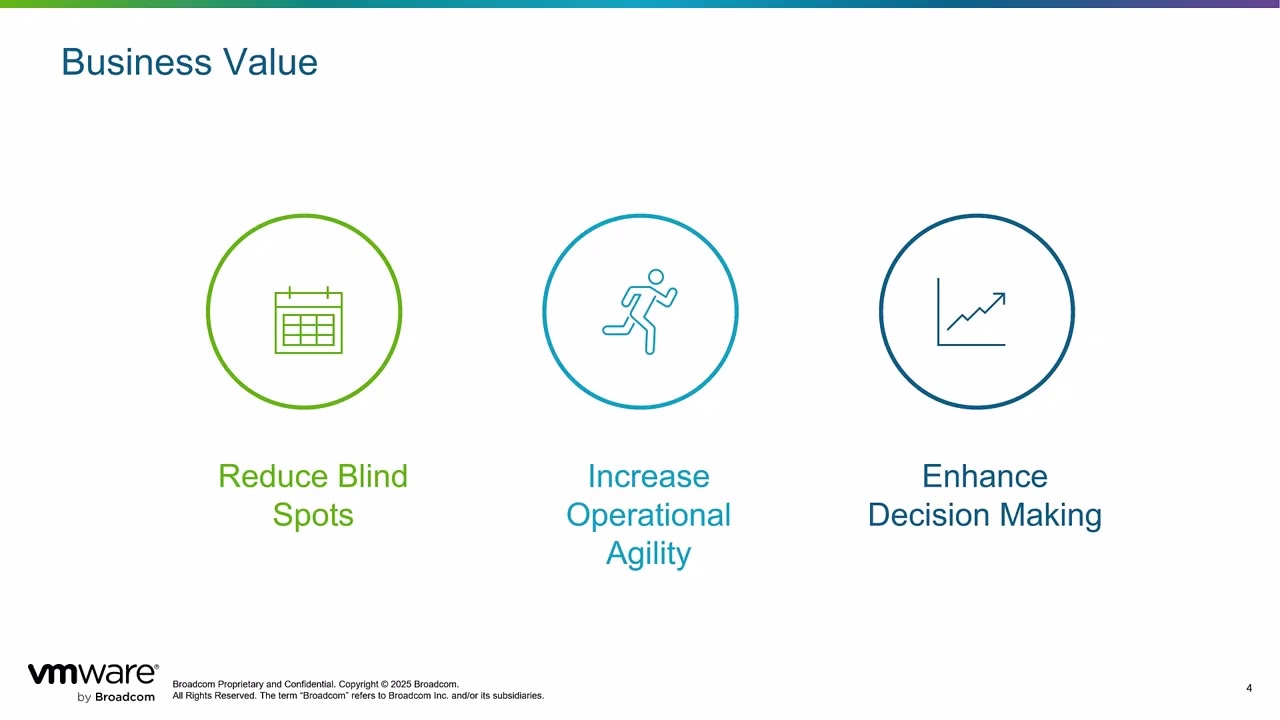 Business Value

Reduce Blind Spots

Increase Operational Agility

Enhance Decision Making

vmware® by Broadcom

Broadcom Proprietary and Confidential. Copyright © 2025 Broadcom. All Rights Reserved. The term "Broadcom" refers to Broadcom Inc. and/or its subsidiaries.

4